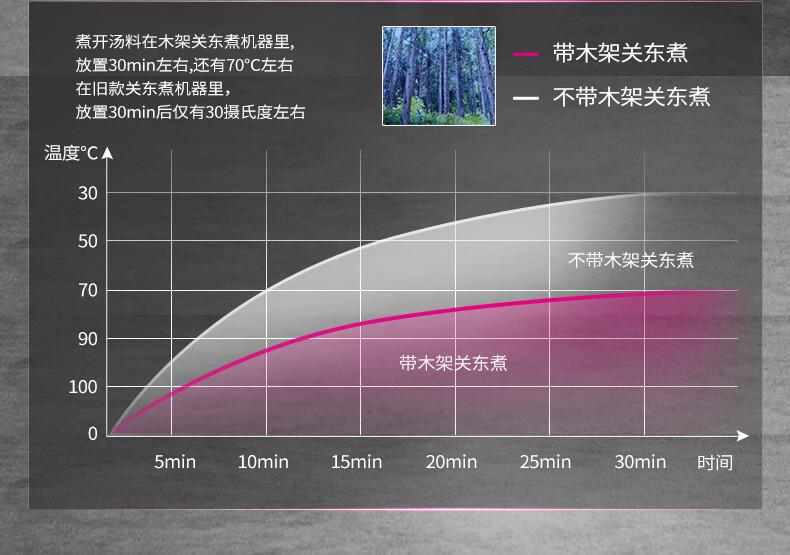 煮开汤料在木架关东煮机器里，
放置30min左右，还有70°C左右
在旧款关东煮机器里，
放置30min后仅有30摄氏度左右

带木架关东煮
不带木架关东煮

温度°C
30
50
70
90
100
0

不带木架关东煮
带木架关东煮

5min
10min
15min
20min
25min
30min
时间